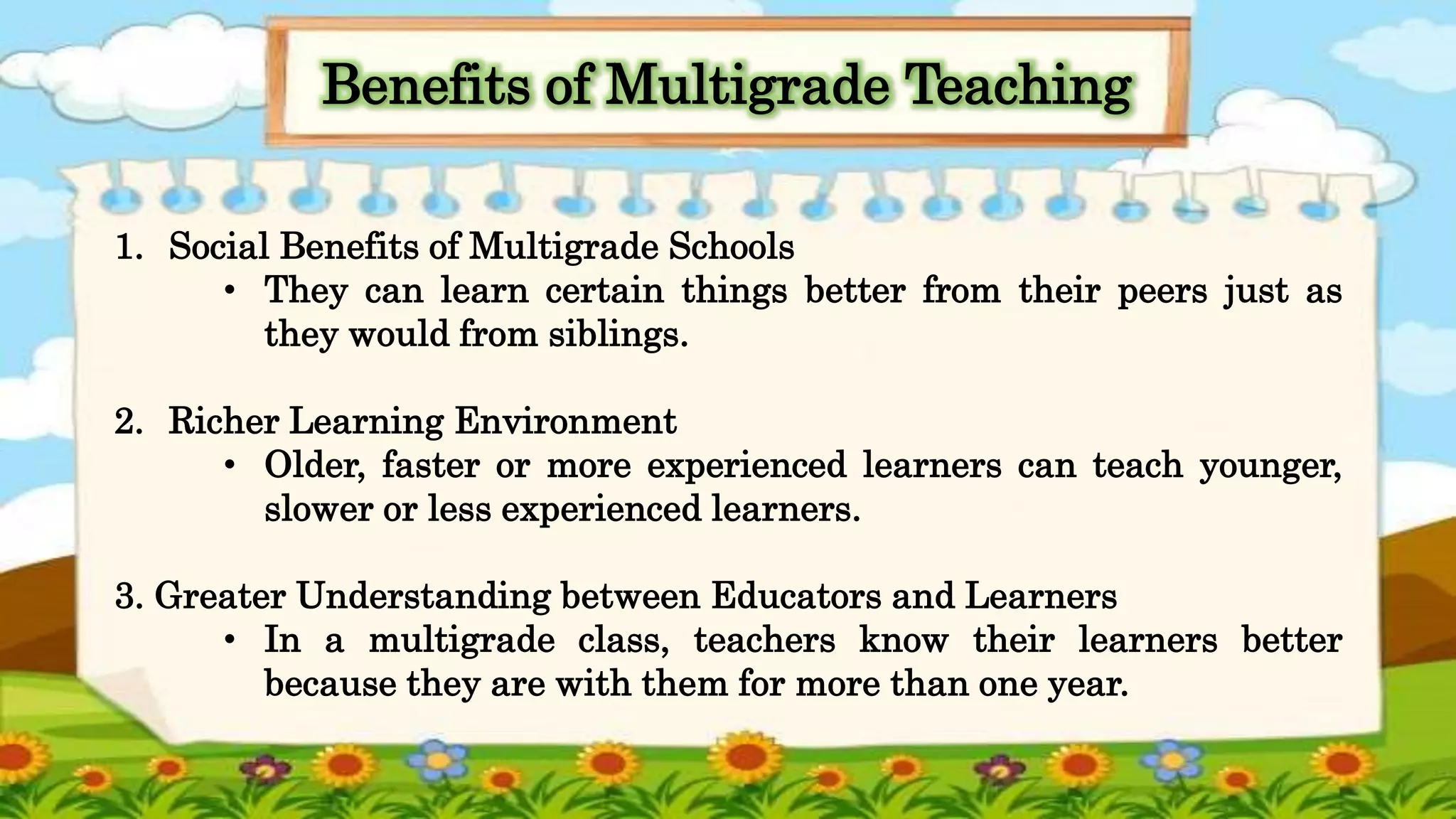 Benefits of Multigrade Teaching

1. Social Benefits of Multigrade Schools
• They can learn certain things better from their peers just as they would from siblings.

2. Richer Learning Environment
• Older, faster or more experienced learners can teach younger, slower or less experienced learners.

3. Greater Understanding between Educators and Learners
• In a multigrade class, teachers know their learners better because they are with them for more than one year.